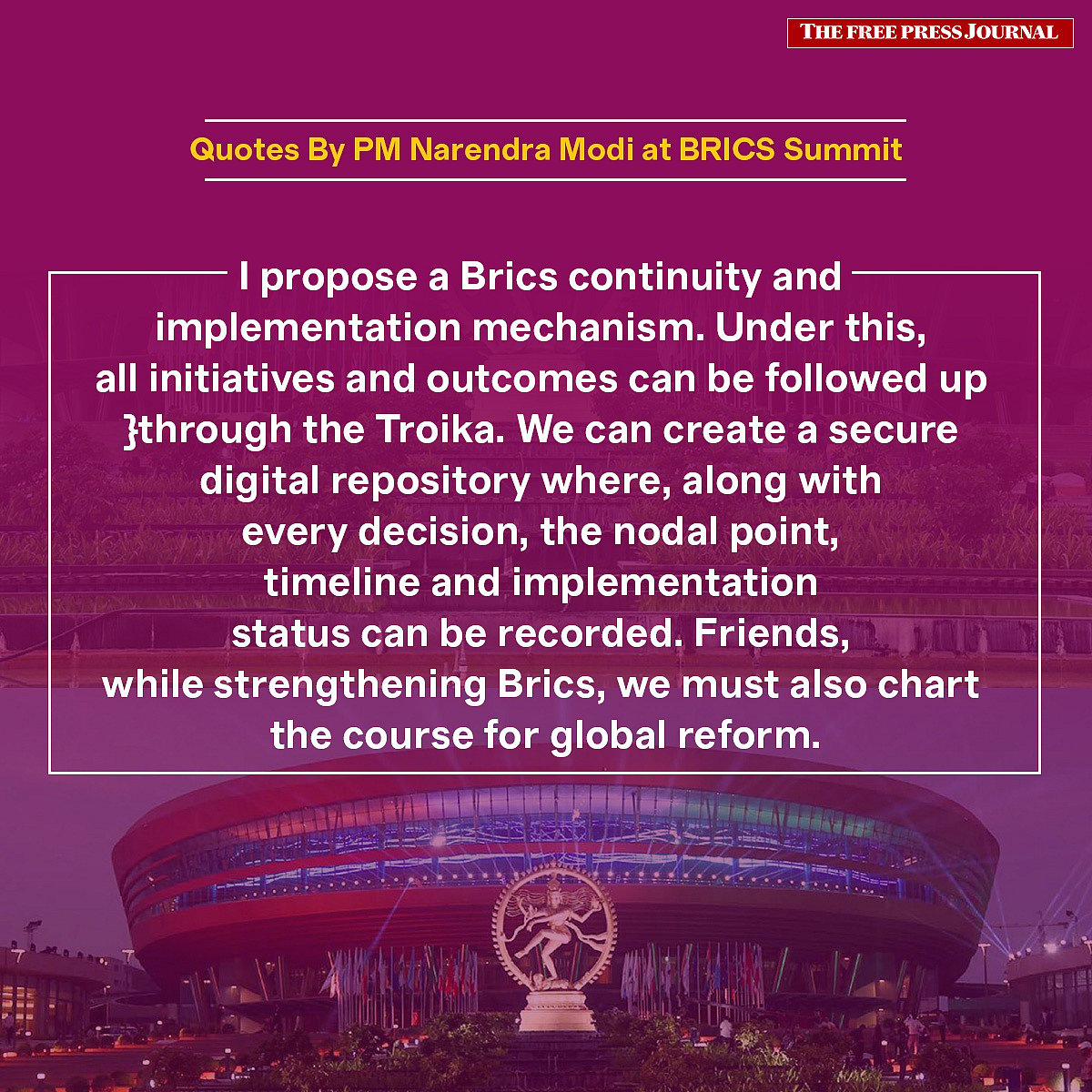 THE FREE PRESS JOURNAL

Quotes By PM Narendra Modi at BRICS Summit

I propose a Brics continuity and implementation mechanism. Under this, all initiatives and outcomes can be followed up }through the Troika. We can create a secure digital repository where, along with every decision, the nodal point, timeline and implementation status can be recorded. Friends, while strengthening Brics, we must also chart the course for global reform.